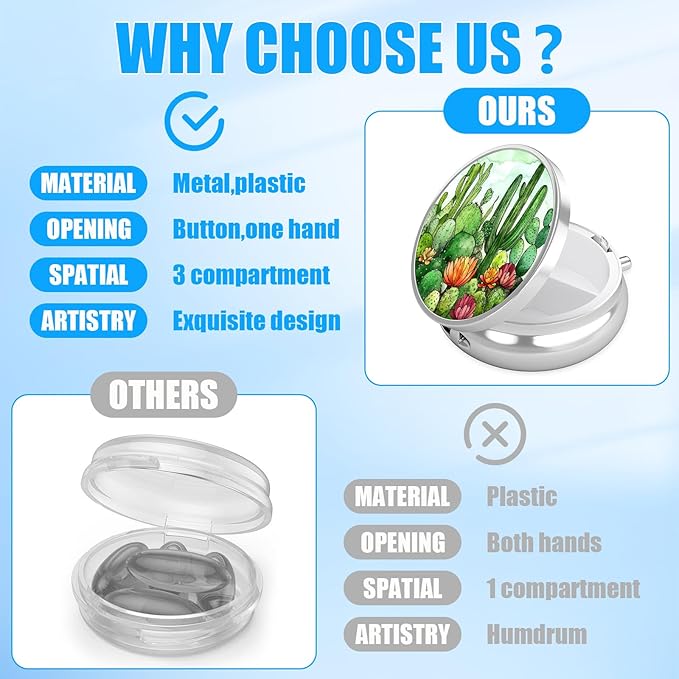 WHY CHOOSE US ?

OURS

MATERIAL Metal,plastic

OPENING Button,one hand

SPATIAL 3 compartment

ARTISTRY Exquisite design

OTHERS

MATERIAL Plastic

OPENING Both hands

SPATIAL 1 compartment

ARTISTRY Humdrum